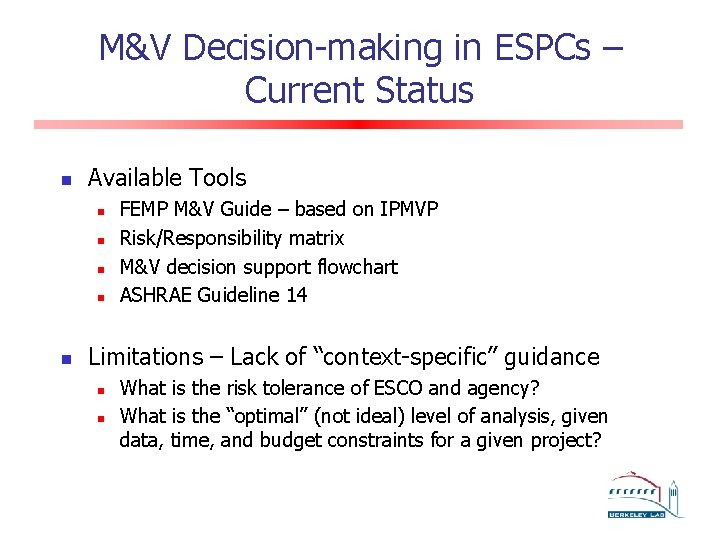 M&V Decision-making in ESPCs – Current Status

Available Tools

FEMP M&V Guide – based on IPMVP

Risk/Responsibility matrix

M&V decision support flowchart

ASHRAE Guideline 14

Limitations – Lack of "context-specific" guidance

What is the risk tolerance of ESCO and agency?

What is the "optimal" (not ideal) level of analysis, given data, time, and budget constraints for a given project?

BERKELEY LAB